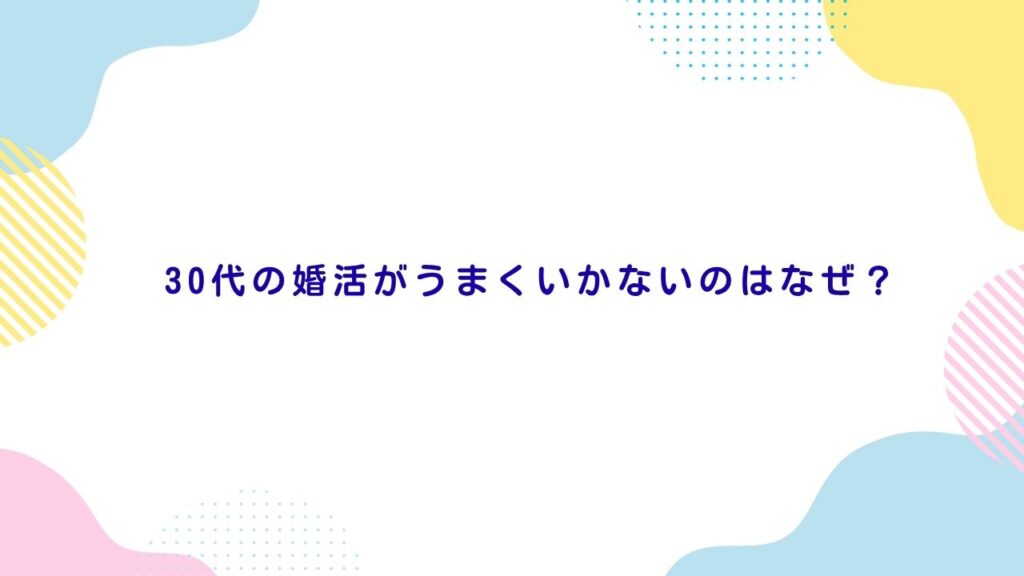 30代の婚活がうまくいかないのはなぜ？